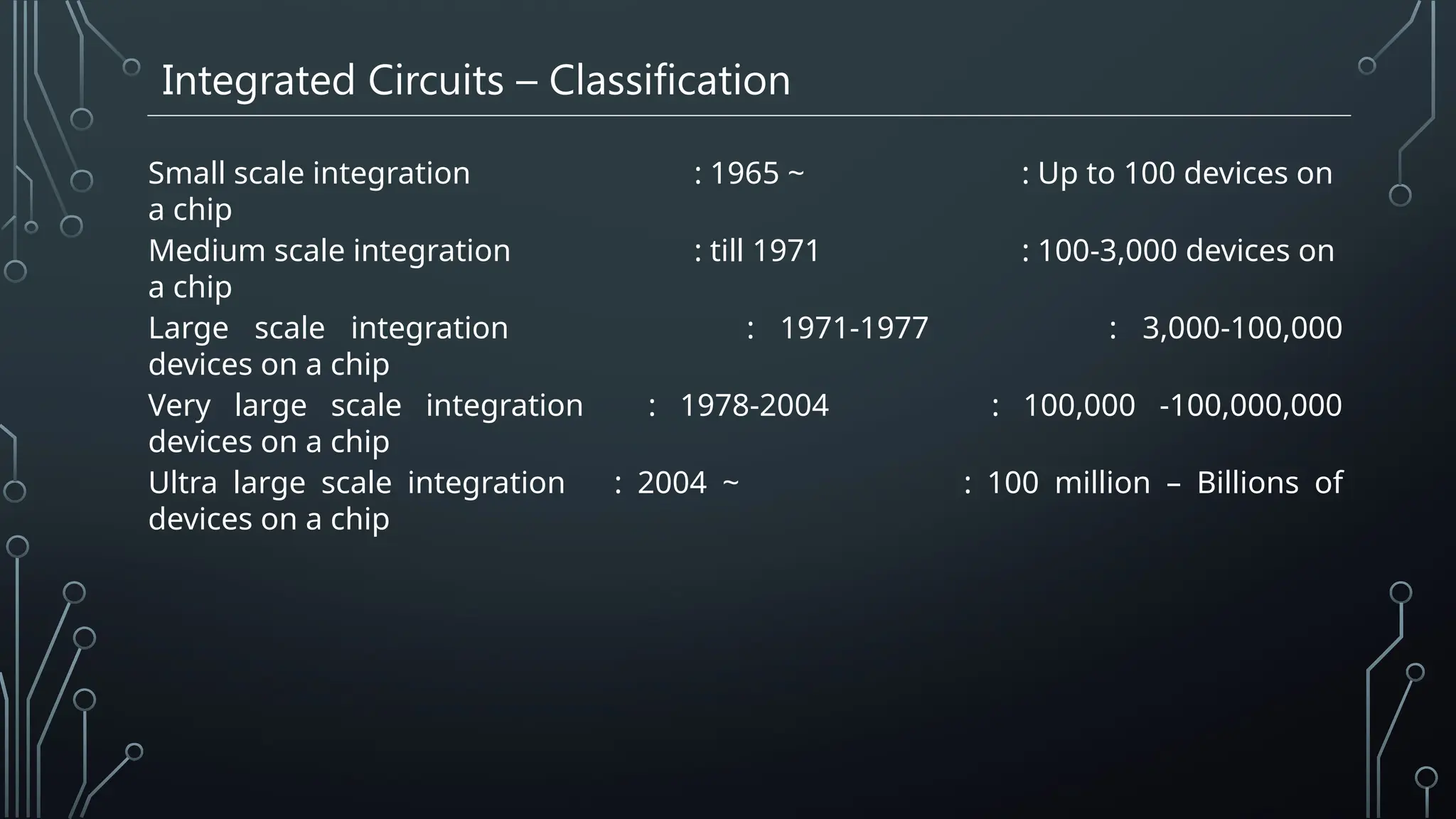 Integrated Circuits – Classification

Small scale integration : 1965 ~ : Up to 100 devices on a chip
Medium scale integration : till 1971 : 100-3,000 devices on a chip
Large scale integration : 1971-1977 : 3,000-100,000 devices on a chip
Very large scale integration : 1978-2004 : 100,000 -100,000,000 devices on a chip
Ultra large scale integration : 2004 ~ : 100 million – Billions of devices on a chip